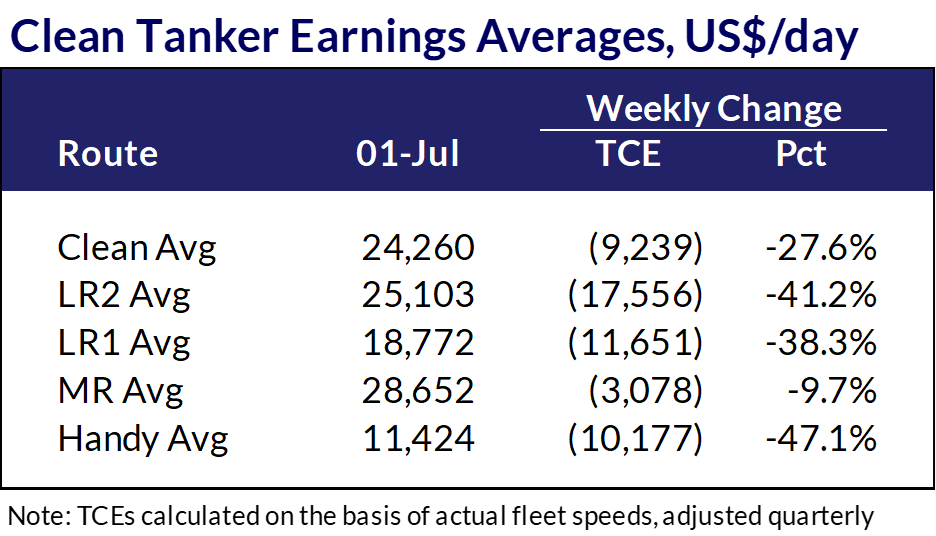 Clean Tanker Earnings Averages, US$/day

| Route | 01-Jul | Weekly Change TCE | Weekly Change Pct |
|---|---|---|---|
| Clean Avg | 24,260 | (9,239) | -27.6% |
| LR2 Avg | 25,103 | (17,556) | -41.2% |
| LR1 Avg | 18,772 | (11,651) | -38.3% |
| MR Avg | 28,652 | (3,078) | -9.7% |
| Handy Avg | 11,424 | (10,177) | -47.1% |

Note: TCEs calculated on the basis of actual fleet speeds, adjusted quarterly